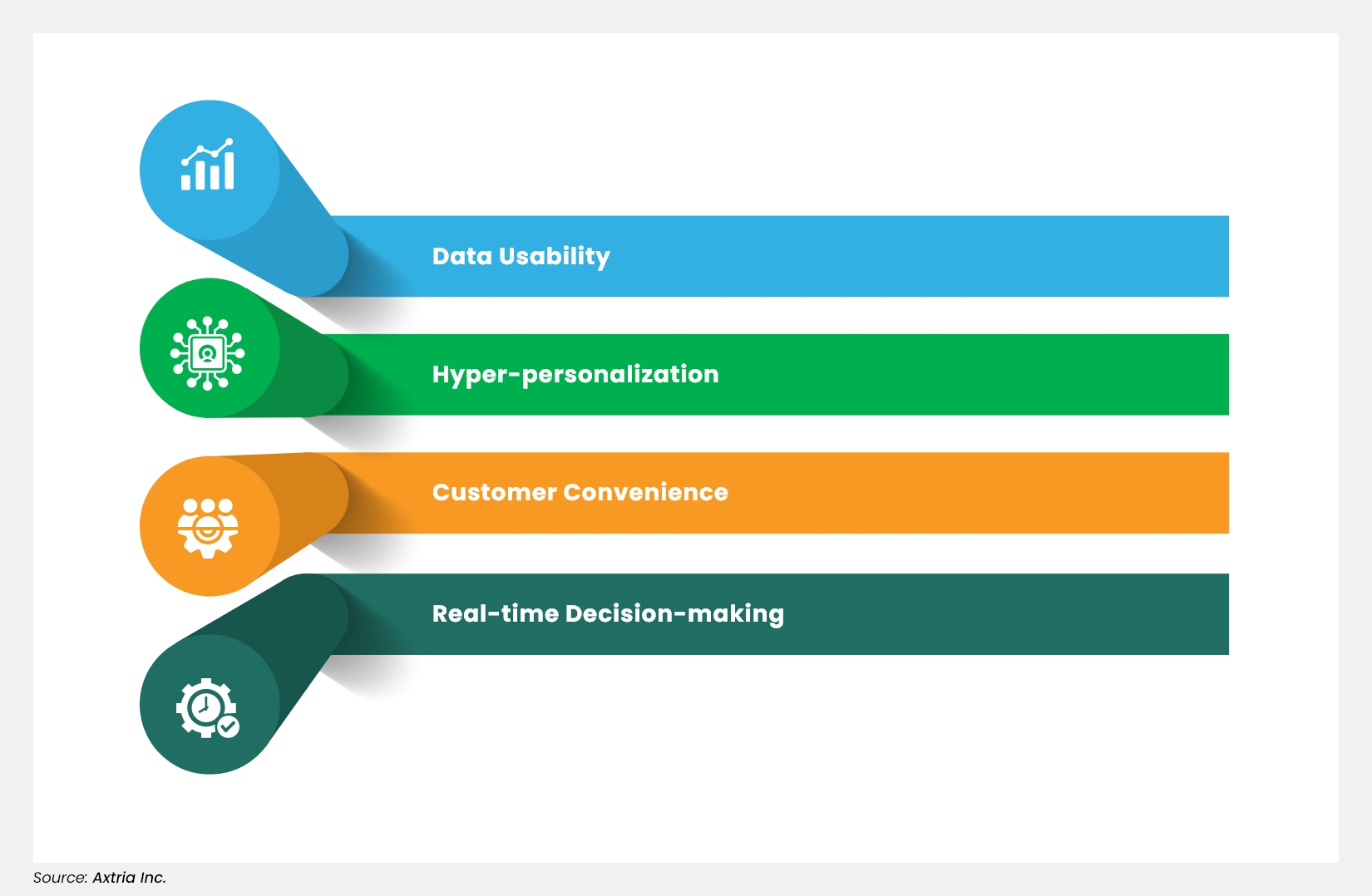 Data Usability

Hyper-personalization

Customer Convenience

Real-time Decision-making

Source: Axtria Inc.